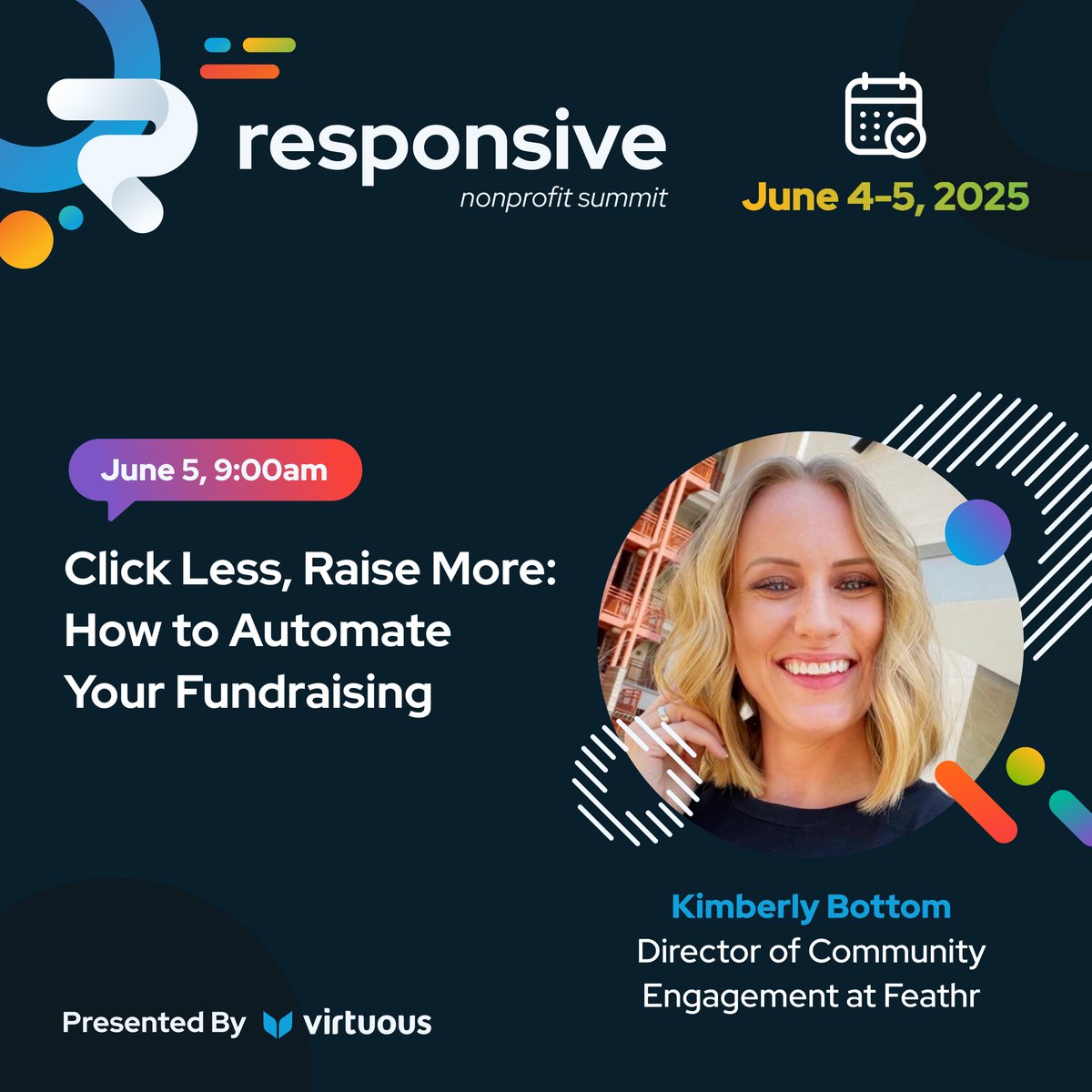 responsive
nonprofit summit

June 4-5, 2025

June 5, 9:00am

Click Less, Raise More: How to Automate Your Fundraising

Kimberly Bottom
Director of Community Engagement at Feathr

Presented By virtuous